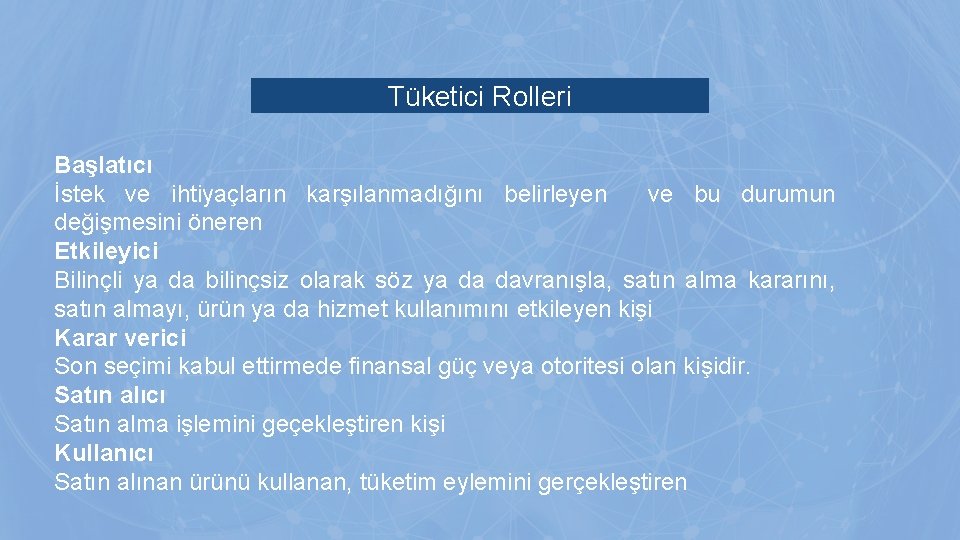 Tüketici Rolleri

Başlatıcı
İstek ve ihtiyaçların karşılanmadığını belirleyen ve bu durumun değişmesini öneren

Etkileyici
Bilinçli ya da bilinçsiz olarak söz ya da davranışla, satın alma kararını, satın almayı, ürün ya da hizmet kullanımını etkileyen kişi

Karar verici
Son seçimi kabul ettirmede finansal güç veya otoritesi olan kişidir.

Satın alıcı
Satın alma işlemini geçekleştiren kişi

Kullanıcı
Satın alınan ürünü kullanan, tüketim eylemini gerçekleştiren